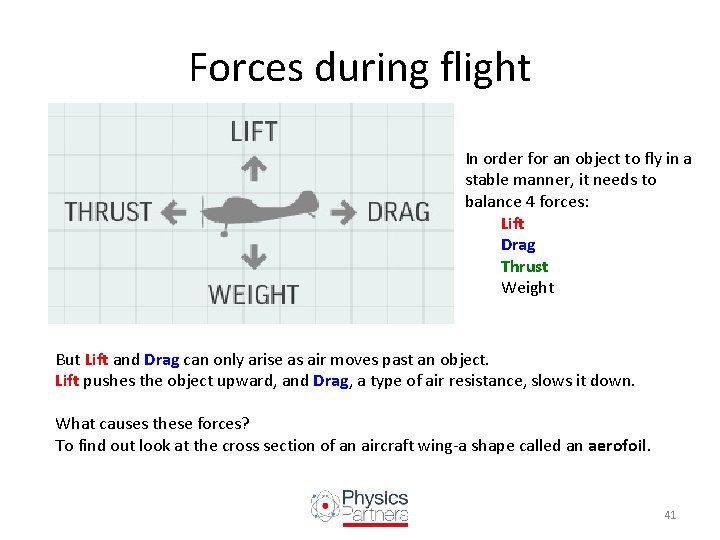 Forces during flight

LIFT

THRUST

DRAG

WEIGHT

In order for an object to fly in a stable manner, it needs to balance 4 forces:
Lift
Drag
Thrust
Weight

But Lift and Drag can only arise as air moves past an object.
Lift pushes the object upward, and Drag, a type of air resistance, slows it down.

What causes these forces?
To find out look at the cross section of an aircraft wing-a shape called an aerofoil.

Physics Partners

41